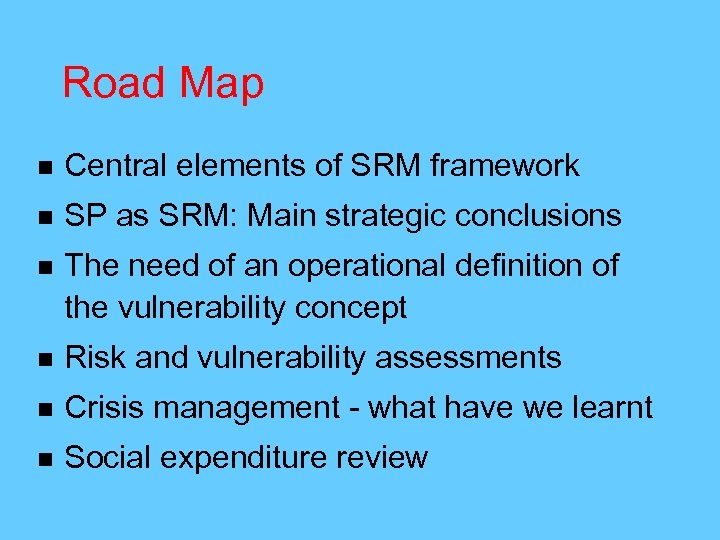 Road Map

- Central elements of SRM framework
- SP as SRM: Main strategic conclusions
- The need of an operational definition of the vulnerability concept
- Risk and vulnerability assessments
- Crisis management - what have we learnt
- Social expenditure review